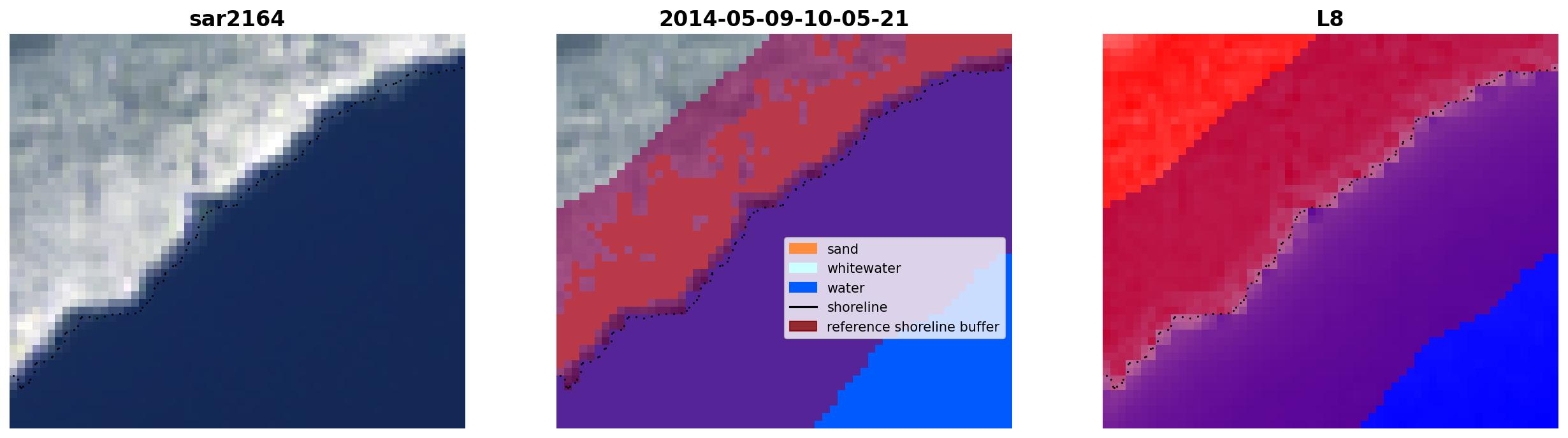 sar2164

2014-05-09-10-05-21

sand
whitewater
water
shoreline
reference shoreline buffer

L8